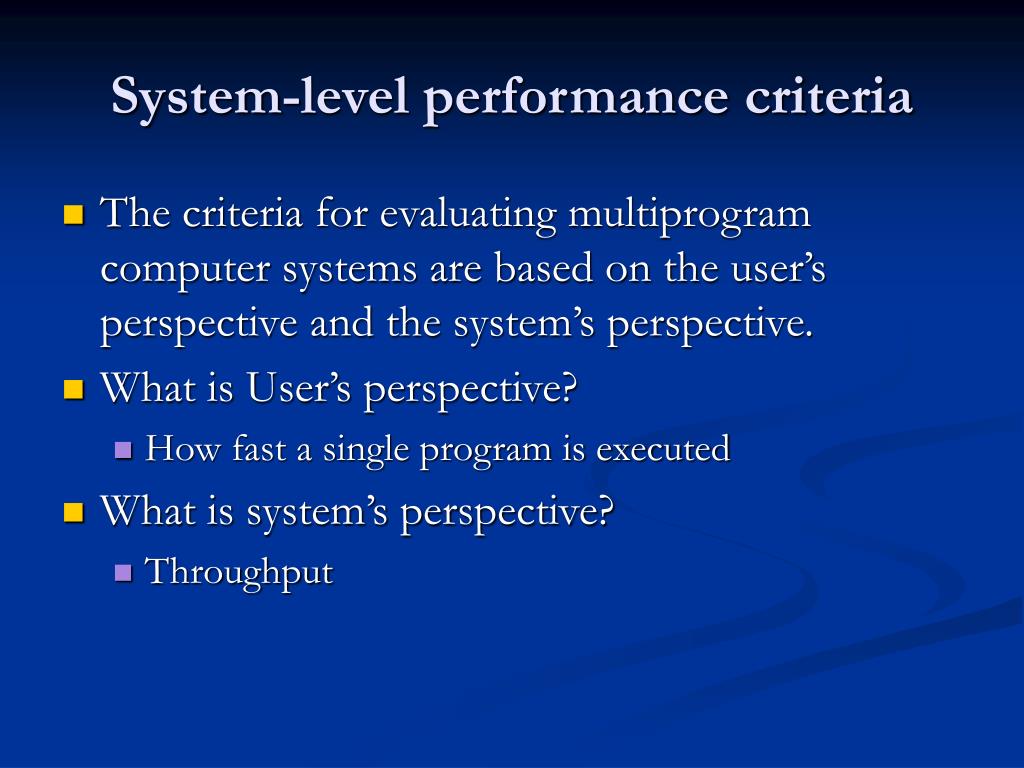 System-level performance criteria

The criteria for evaluating multiprogram computer systems are based on the user’s perspective and the system’s perspective.

What is User’s perspective?

How fast a single program is executed

What is system’s perspective?

Throughput